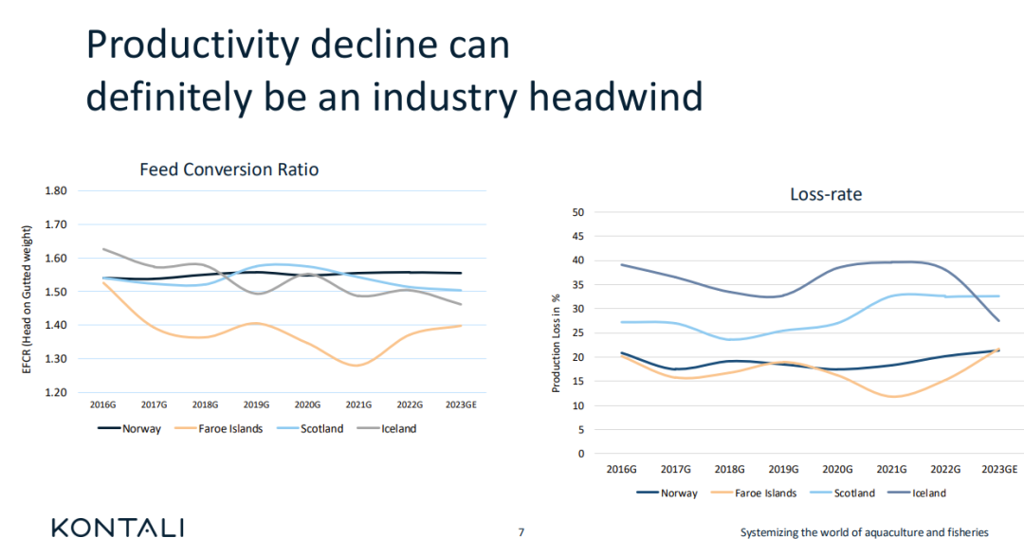 Productivity decline can definitely be an industry headwind

Feed Conversion Ratio

EFCR (Head on Gutted weight)

1.80
1.70
1.60
1.50
1.40
1.30
1.20

2016G 2017G 2018G 2019G 2020G 2021G 2022G 2023GE

Norway Faroe Islands Scotland Iceland

Loss-rate

Production Loss in %

50
45
40
35
30
25
20
15
10
5
0

2016G 2017G 2018G 2019G 2020G 2021G 2022G 2023GE

Norway Faroe Islands Scotland Iceland

KONTALI

7

Systemizing the world of aquaculture and fisheries